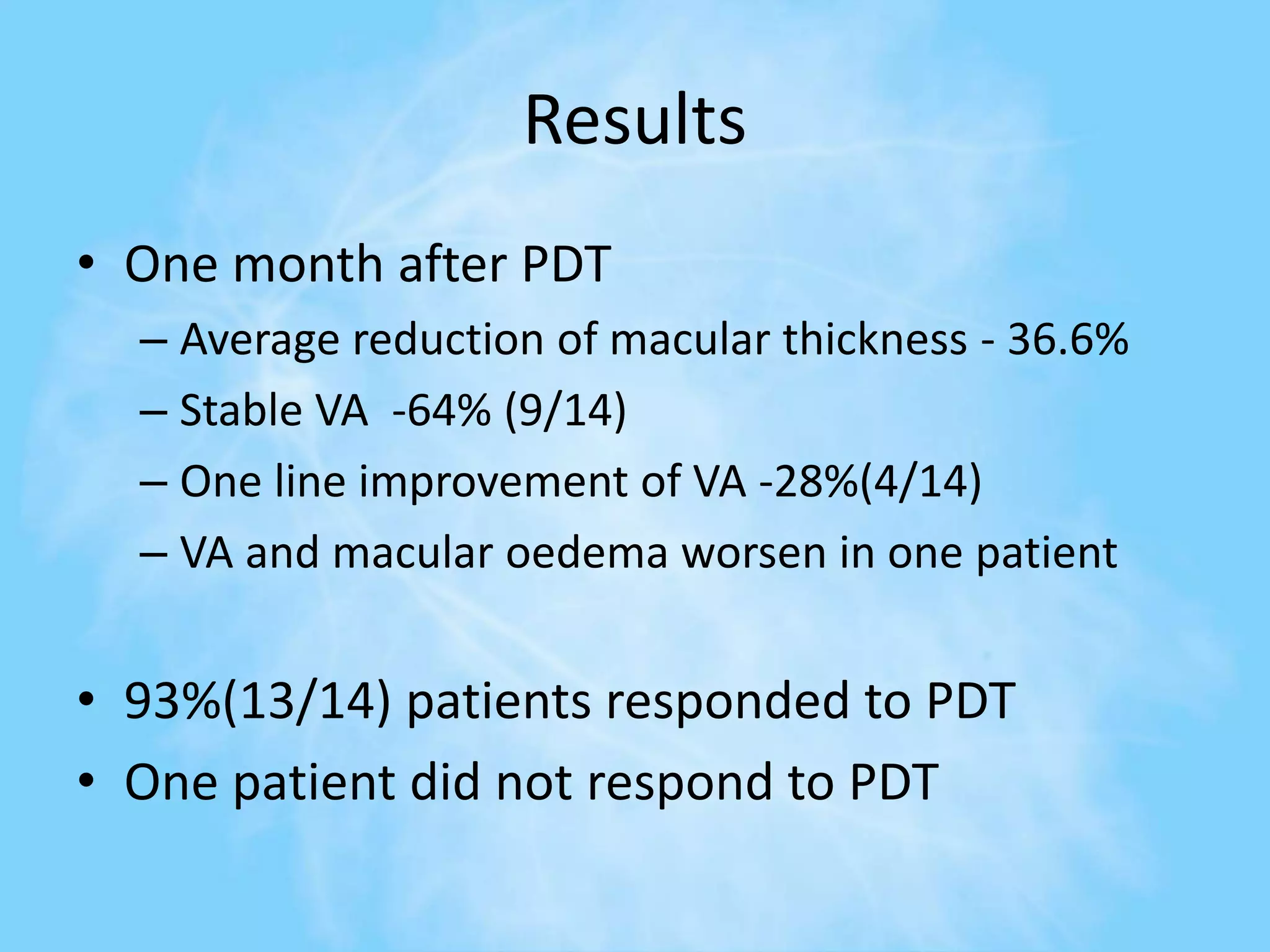 Results

• One month after PDT
– Average reduction of macular thickness - 36.6%
– Stable VA -64% (9/14)
– One line improvement of VA -28%(4/14)
– VA and macular oedema worsen in one patient

• 93%(13/14) patients responded to PDT
• One patient did not respond to PDT